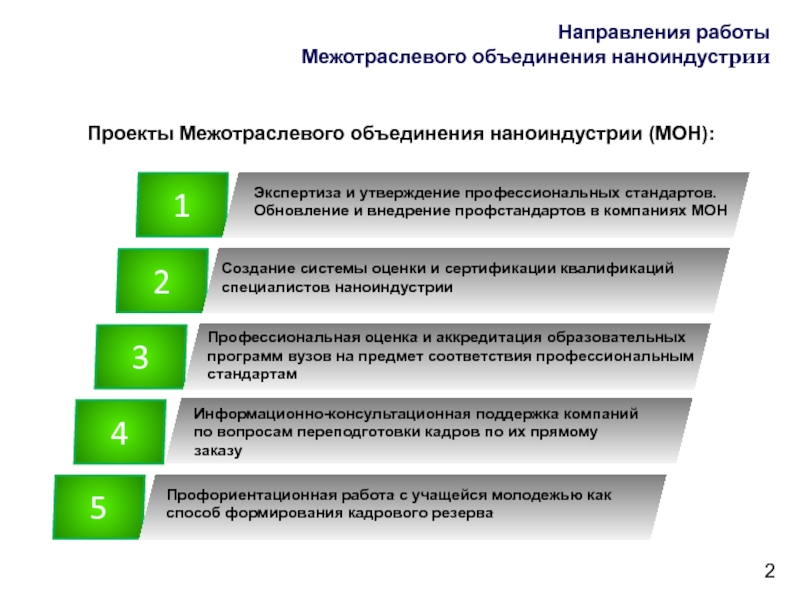 Направления работы
Межотраслевого объединения наноиндустрии

Проекты Межотраслевого объединения наноиндустрии (МОН):

1

Экспертиза и утверждение профессиональных стандартов. Обновление и внедрение профстандартов в компаниях МОН

2

Создание системы оценки и сертификации квалификаций специалистов наноиндустрии

3

Профессиональная оценка и аккредитация образовательных программ вузов на предмет соответствия профессиональным стандартам

4

Информационно-консультационная поддержка компаний по вопросам переподготовки кадров по их прямому заказу

5

Профориентационная работа с учащейся молодежью как способ формирования кадрового резерва

2